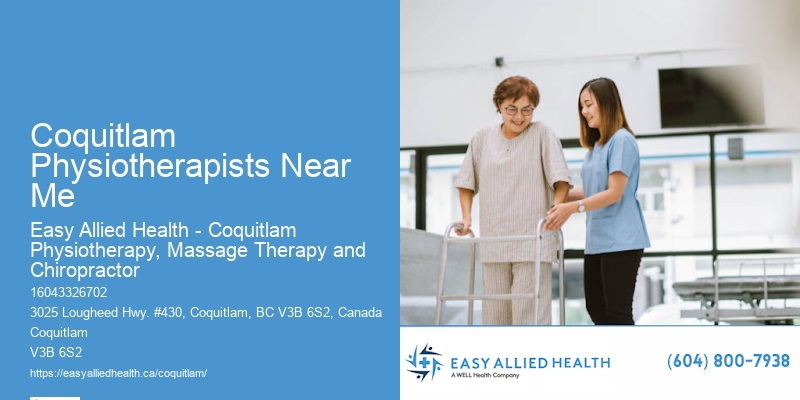 Coquitlam Physiotherapists Near Me

Easy Allied Health - Coquitlam Physiotherapy, Massage Therapy and Chiropractor

16043326702

3025 Lougheed Hwy. #430, Coquitlam, BC V3B 6S2, Canada

Coquitlam

V3B 6S2

https://easyalliedhealth.ca/coquitlam/

EASY ALLIED HEALTH
A WELL Health Company

(604) 800-7938